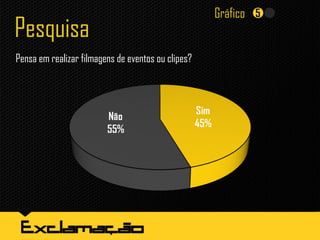 Gráfico 5

Pesquisa

Pensa em realizar filmagens de eventos ou clipes?

Não
55%

Sim
45%

Exclamação